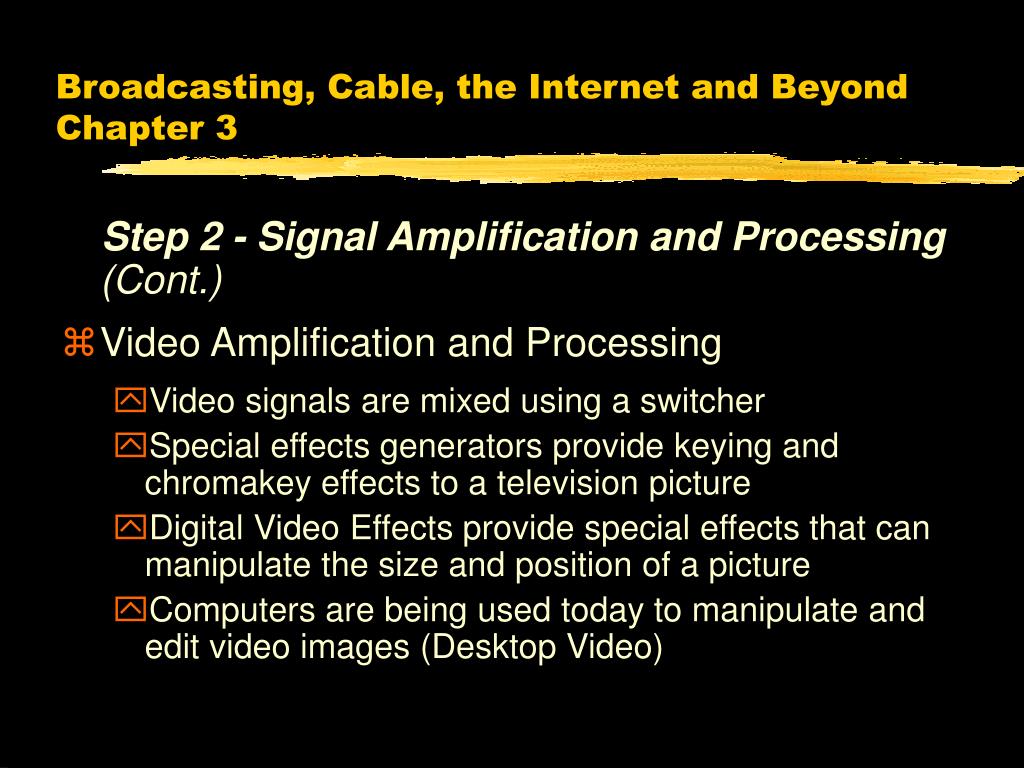 Broadcasting, Cable, the Internet and Beyond
Chapter 3

Step 2 - Signal Amplification and Processing (Cont.)

Video Amplification and Processing

Video signals are mixed using a switcher

Special effects generators provide keying and chromakey effects to a television picture

Digital Video Effects provide special effects that can manipulate the size and position of a picture

Computers are being used today to manipulate and edit video images (Desktop Video)